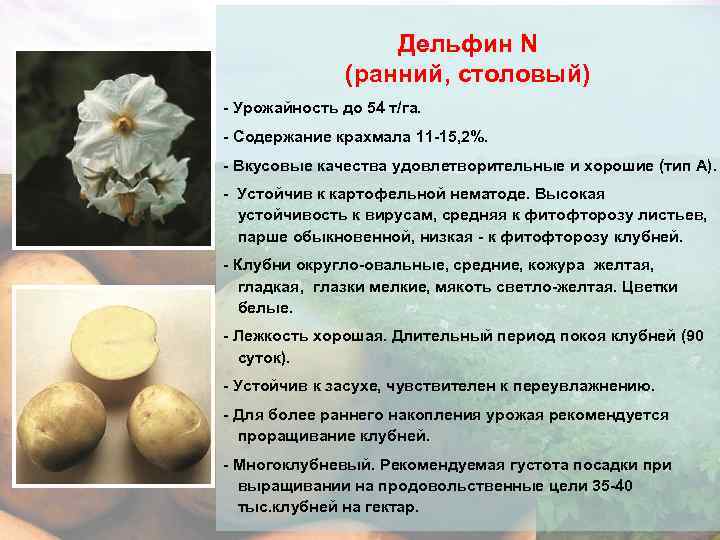 Дельфин N
(ранний, столовый)

- Урожайность до 54 т/га.

- Содержание крахмала 11-15,2%.

- Вкусовые качества удовлетворительные и хорошие (тип А).

- Устойчив к картофельной нематоде. Высокая устойчивость к вирусам, средняя к фитофторозу листьев, парше обыкновенной, низкая - к фитофторозу клубней.

- Клубни округло-овальные, средние, кожура желтая, гладкая, глазки мелкие, мякоть светло-желтая. Цветки белые.

- Лежкость хорошая. Длительный период покоя клубней (90 суток).

- Устойчив к засухе, чувствителен к переувлажнению.

- Для более раннего накопления урожая рекомендуется проращивание клубней.

- Многоклубневый. Рекомендуемая густота посадки при выращивании на продовольственные цели 35-40 тыс.клубней на гектар.